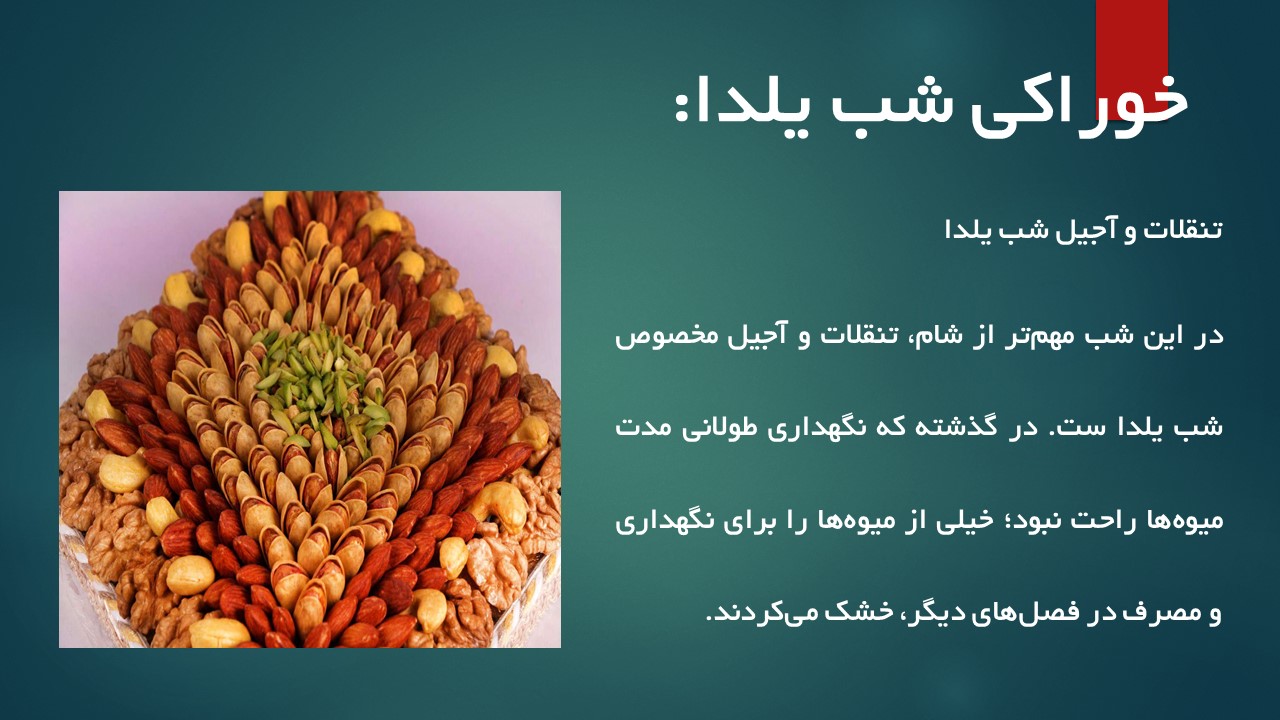 خوراکی شب یلدا:

تنقلات و آجیل شب یلدا

در این شب مهم‌تر از شام، تنقلات و آجیل مخصوص شب یلدا ست. در گذشته که نگهداری طولانی مدت میوه‌ها راحت نبود؛ خیلی از میوه‌ها را برای نگهداری و مصرف در فصل‌های دیگر، خشک می‌کردند.